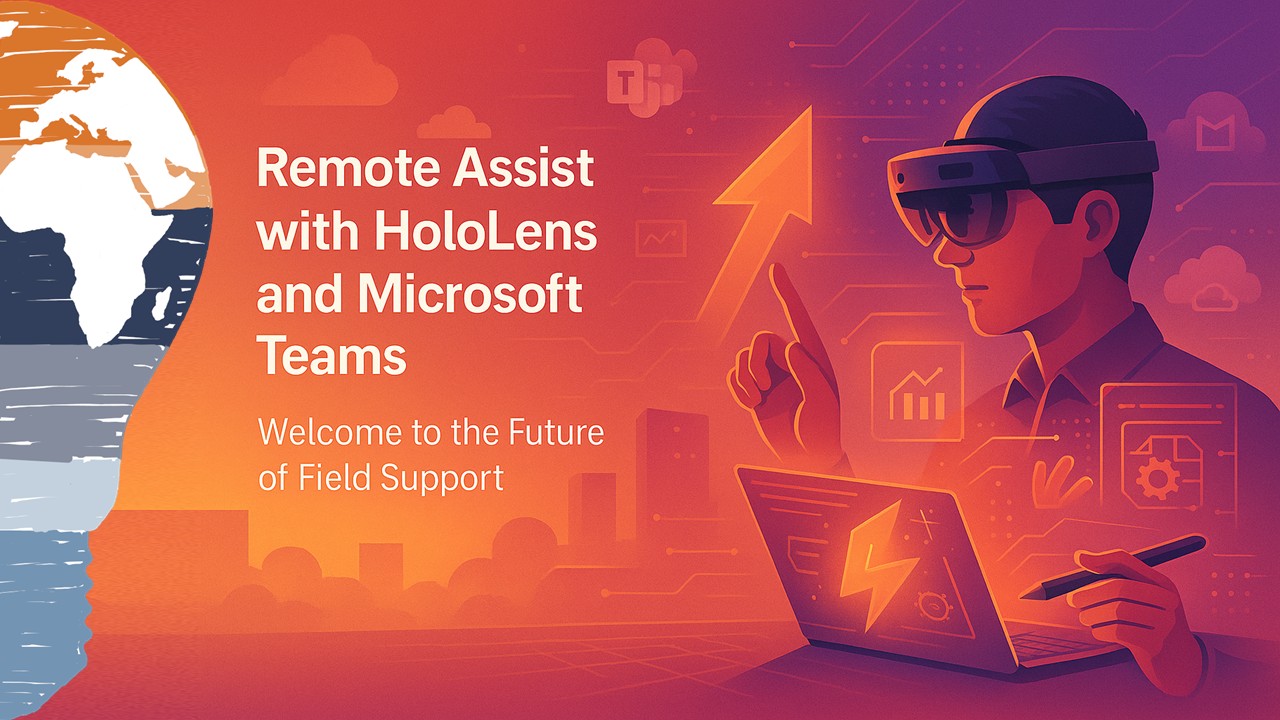 Remote Assist with HoloLens and Microsoft Teams

Welcome to the Future of Field Support